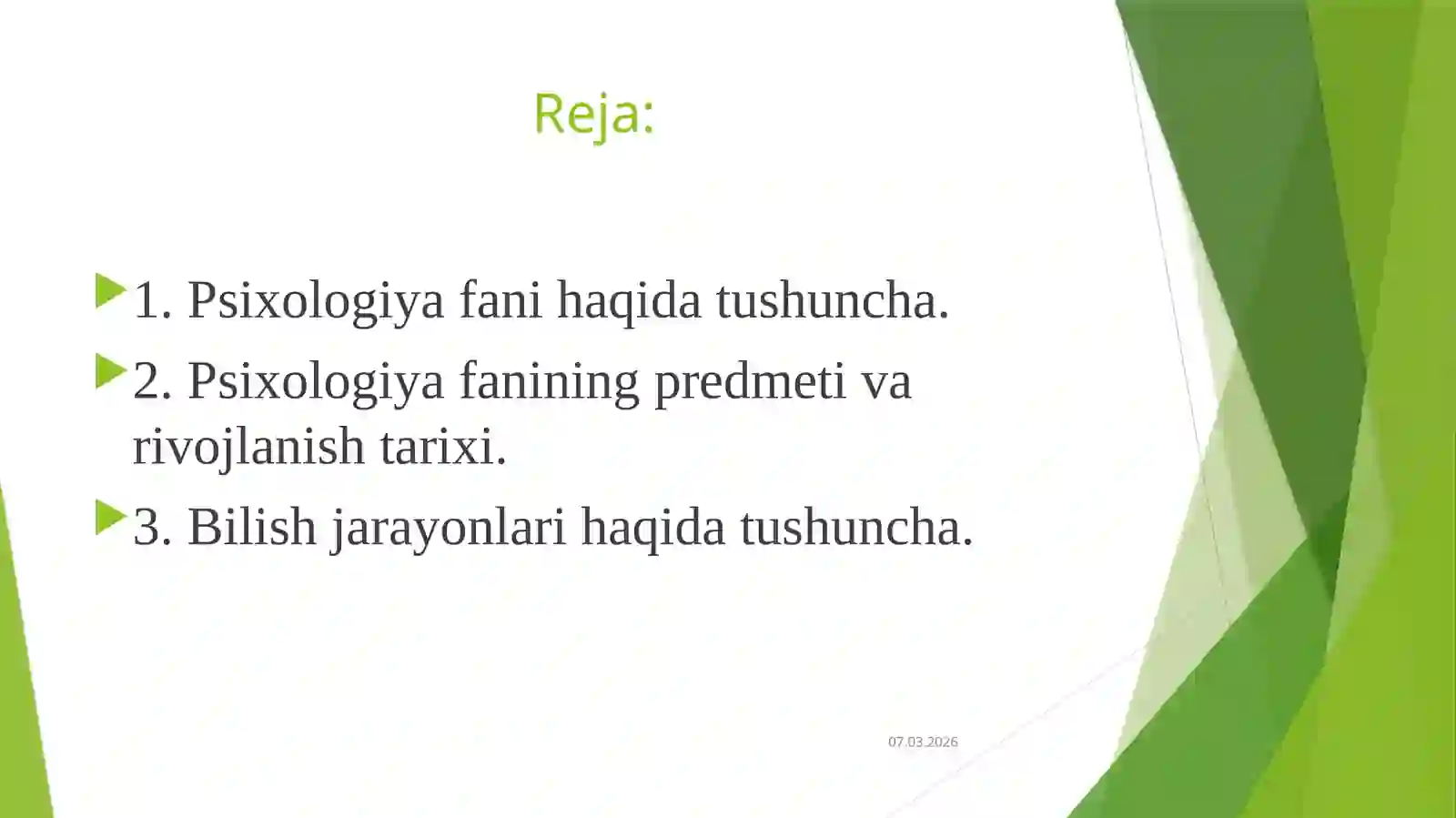 Reja:

1. Psixologiya fani haqida tushuncha.

2. Psixologiya fanining predmeti va rivojlanish tarixi.

3. Bilish jarayonlari haqida tushuncha.

07.03.2026